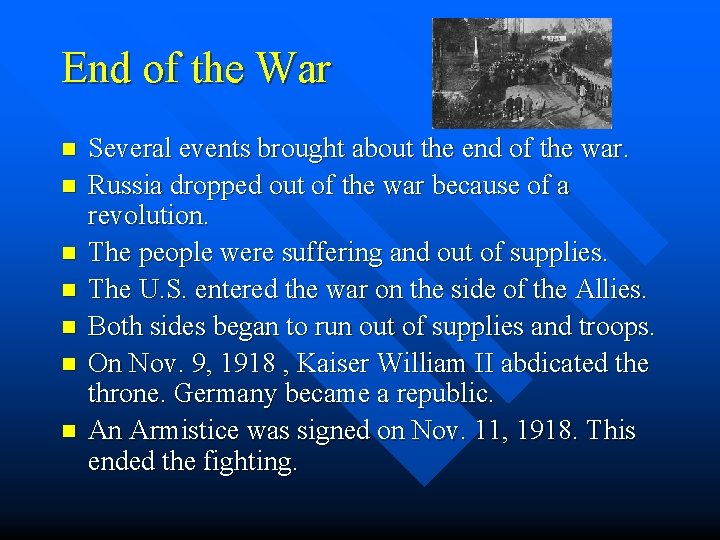 End of the War

- Several events brought about the end of the war.
- Russia dropped out of the war because of a revolution.
- The people were suffering and out of supplies.
- The U.S. entered the war on the side of the Allies.
- Both sides began to run out of supplies and troops.
- On Nov. 9, 1918 , Kaiser William II abdicated the throne. Germany became a republic.
- An Armistice was signed on Nov. 11, 1918. This ended the fighting.